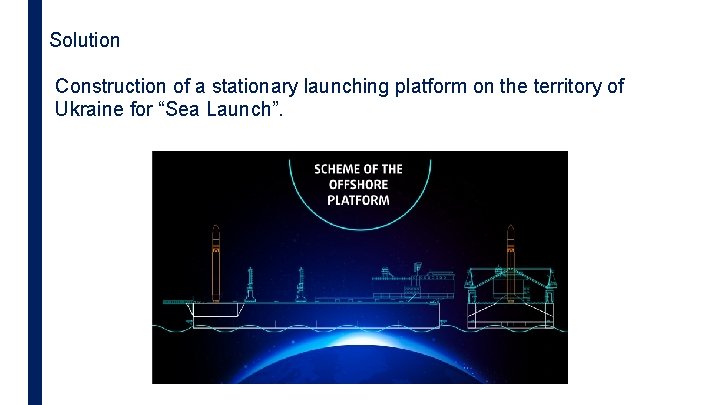 Solution

Construction of a stationary launching platform on the territory of Ukraine for “Sea Launch”.

SCHEME OF THE OFFSHORE PLATFORM